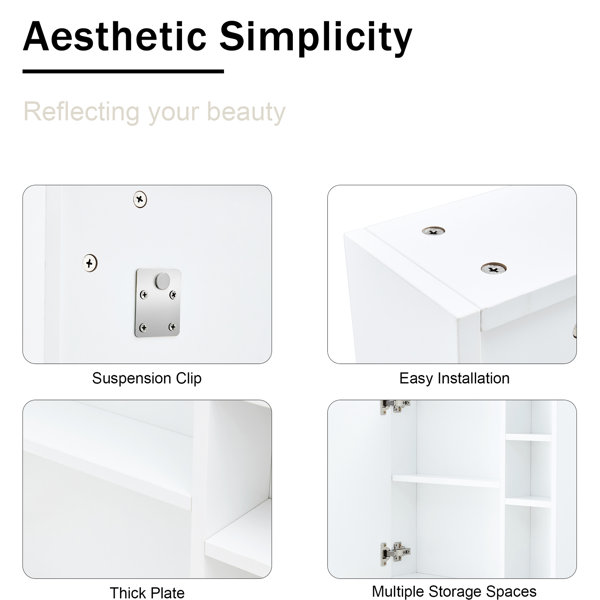 Aesthetic Simplicity

Reflecting your beauty

Suspension Clip

Easy Installation

Thick Plate

Multiple Storage Spaces